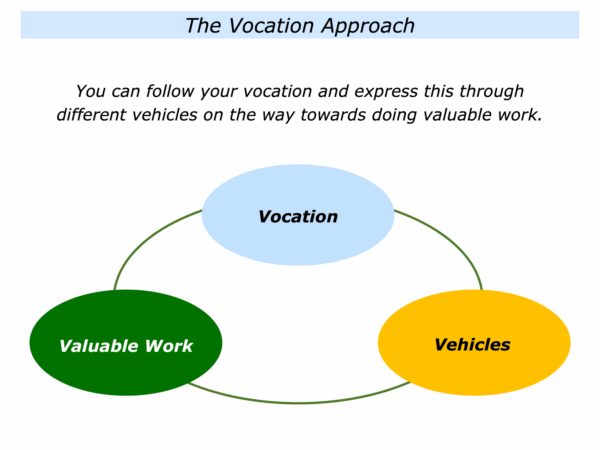 The Vocation Approach

You can follow your vocation and express this through different vehicles on the way towards doing valuable work.

Vocation

Valuable Work

Vehicles